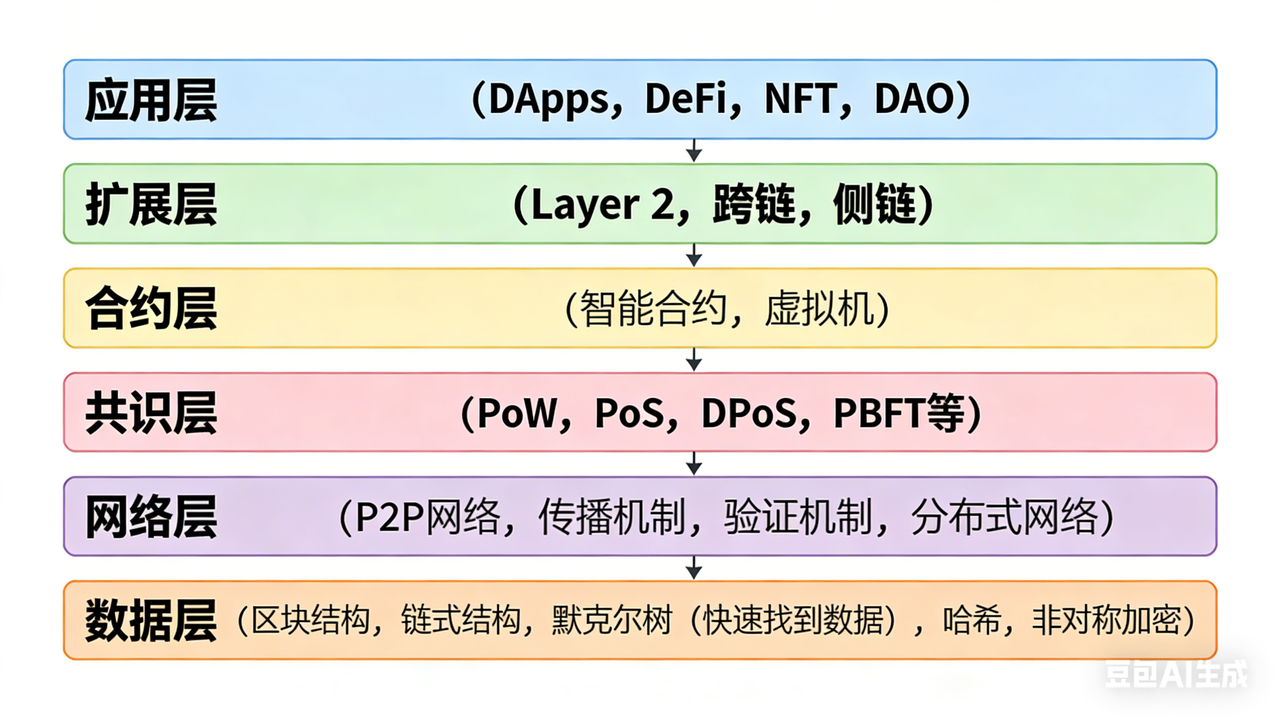 应用层 （DApps，DeFi，NFT，DAO）

扩展层 （Layer 2，跨链，侧链）

合约层 （智能合约，虚拟机）

共识层 （PoW，PoS，DPoS，PBFT等）

网络层 （P2P网络，传播机制，验证机制，分布式网络）

数据层 （区块结构，链式结构，默克尔树（快速找到数据），哈希，非对称加密）

豆包AI生成